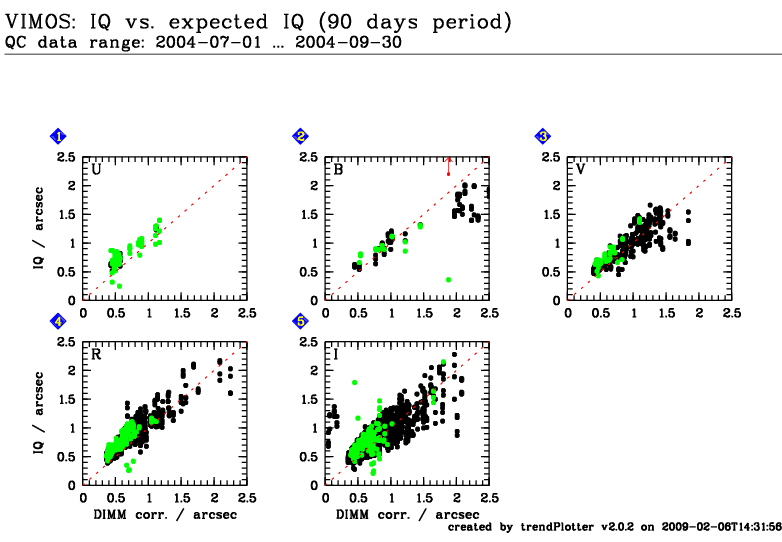 VIMOS: IQ vs. expected IQ (90 days period)
QC data range: 2004-07-01 … 2004-09-30

1
U
IQ / arcsec
2.5
2
1.5
1
0.5
0
0 0.5 1 1.5 2 2.5

2
B
2.5
2
1.5
1
0.5
0
0 0.5 1 1.5 2 2.5

3
V
2.5
2
1.5
1
0.5
0
0 0.5 1 1.5 2 2.5

4
R
IQ / arcsec
2.5
2
1.5
1
0.5
0
0 0.5 1 1.5 2 2.5
DIMM corr. / arcsec

5
I
2.5
2
1.5
1
0.5
0
0 0.5 1 1.5 2 2.5
DIMM corr. / arcsec

created by trendPlotter v2.0.2 on 2009-02-06T14:31:56